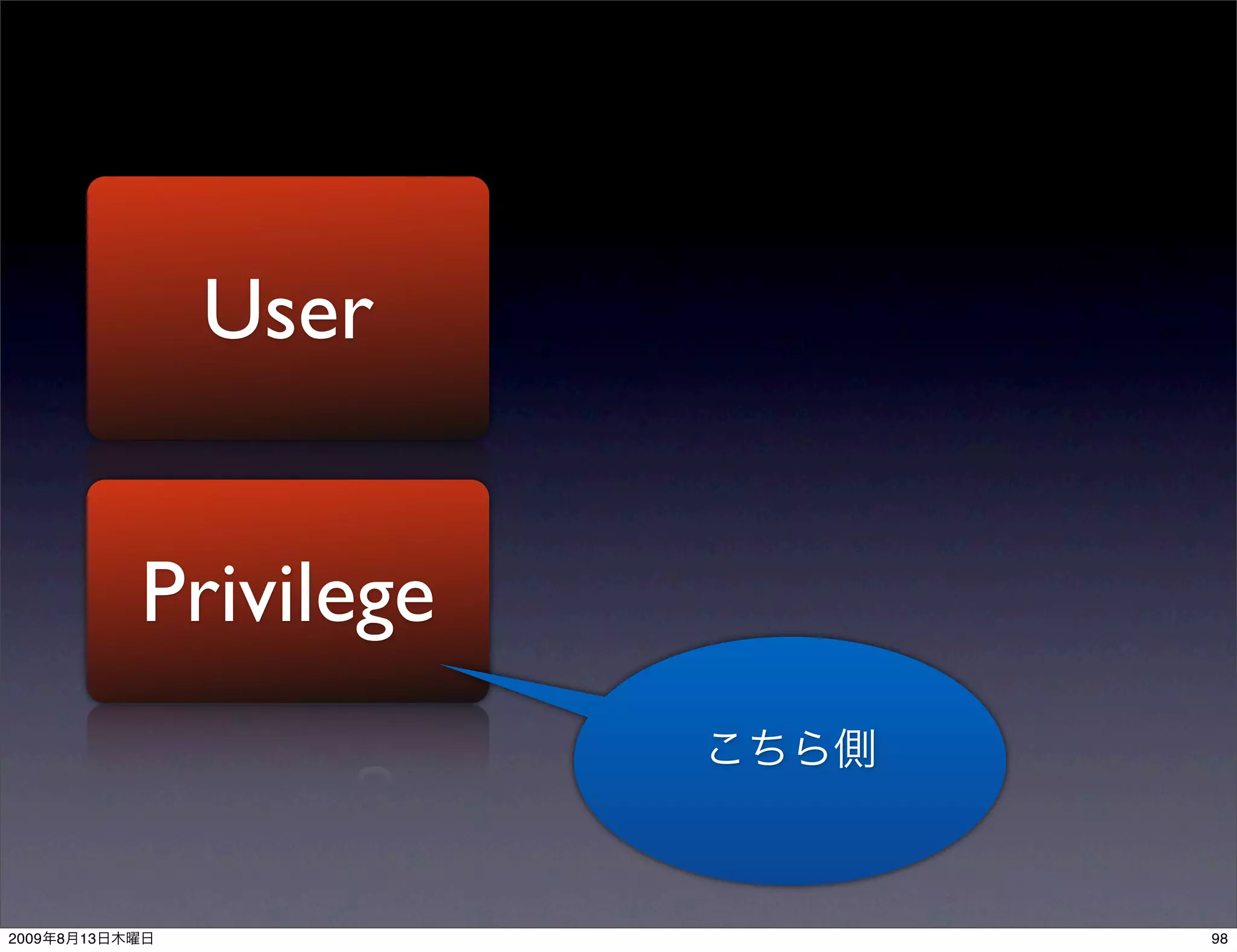 User

Privilege

こちら側

2009年8月13日木曜日

98